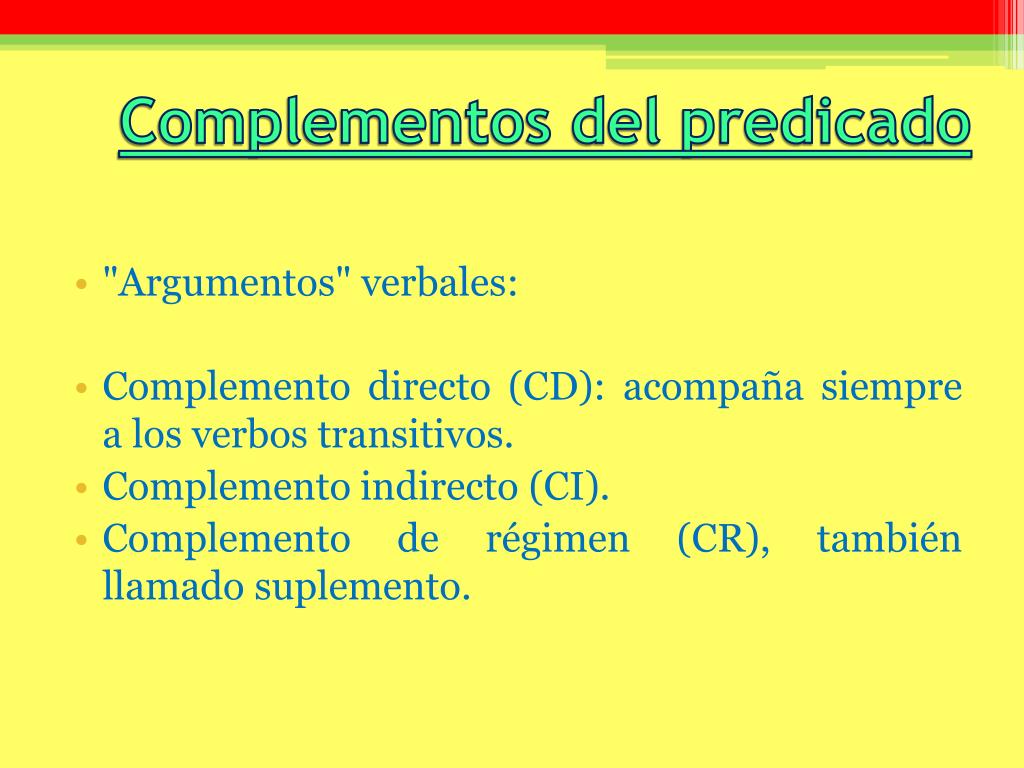 Complementos del predicado

• "Argumentos" verbales:

• Complemento directo (CD): acompaña siempre a los verbos transitivos.
• Complemento indirecto (CI).
• Complemento de régimen (CR), también llamado suplemento.